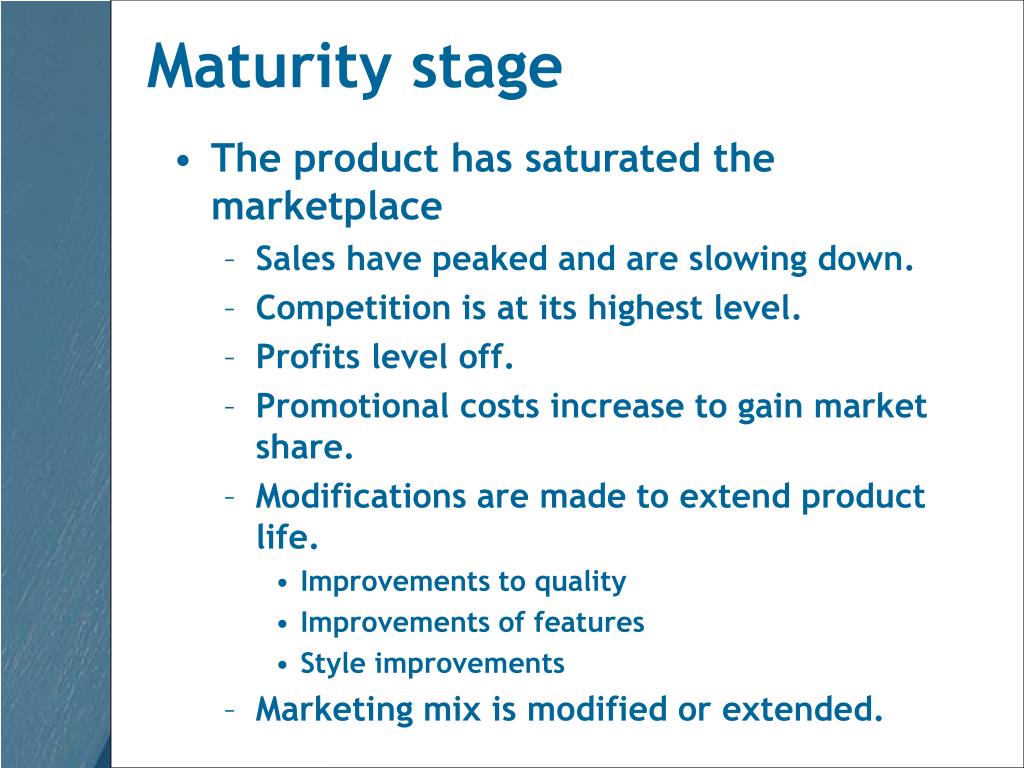 Maturity stage

• The product has saturated the marketplace
  – Sales have peaked and are slowing down.
  – Competition is at its highest level.
  – Profits level off.
  – Promotional costs increase to gain market share.
  – Modifications are made to extend product life.
    • Improvements to quality
    • Improvements of features
    • Style improvements
  – Marketing mix is modified or extended.